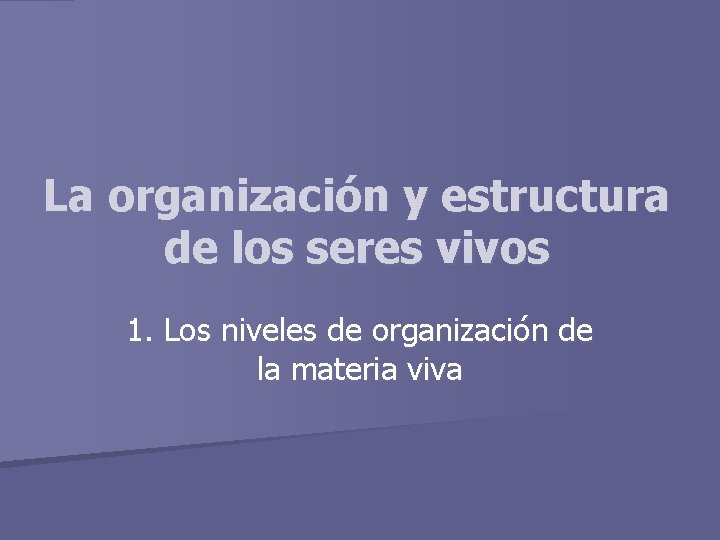 La organización y estructura de los seres vivos

1. Los niveles de organización de la materia viva